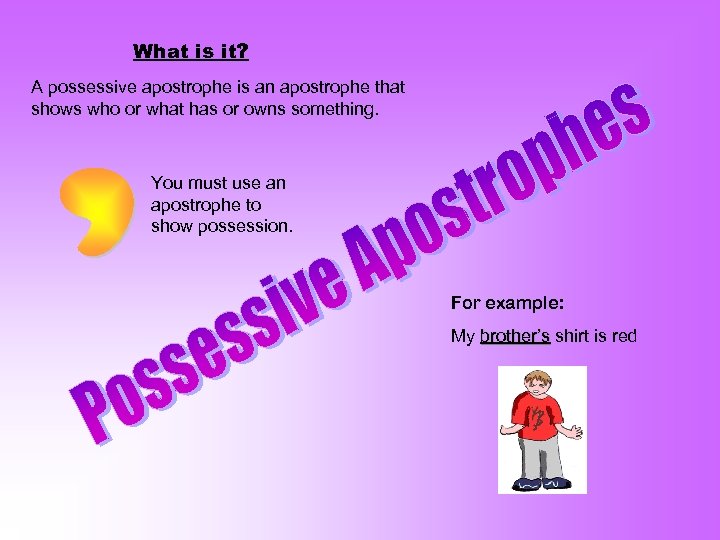 What is it?

A possessive apostrophe is an apostrophe that shows who or what has or owns something.

You must use an apostrophe to show possession.

Possessive Apostrophes

For example:

My brother's shirt is red